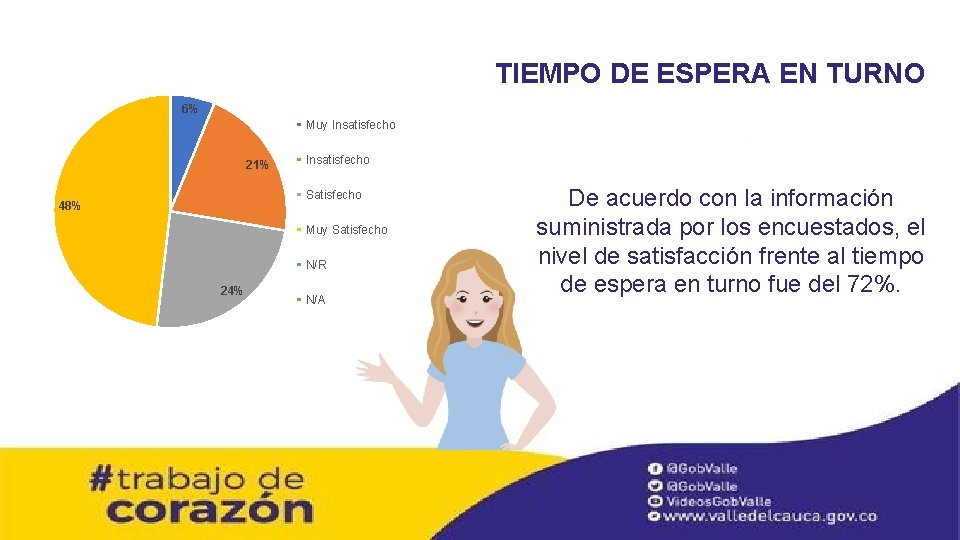 TIEMPO DE ESPERA EN TURNO

6%
21%
48%
24%

Muy Insatisfecho
Insatisfecho
Satisfecho
Muy Satisfecho
N/R
N/A

De acuerdo con la información suministrada por los encuestados, el nivel de satisfacción frente al tiempo de espera en turno fue del 72%.

#trabajo de corazón

@GobValle
@GobValle
VideosGobValle
www.valledelcauca.gov.co